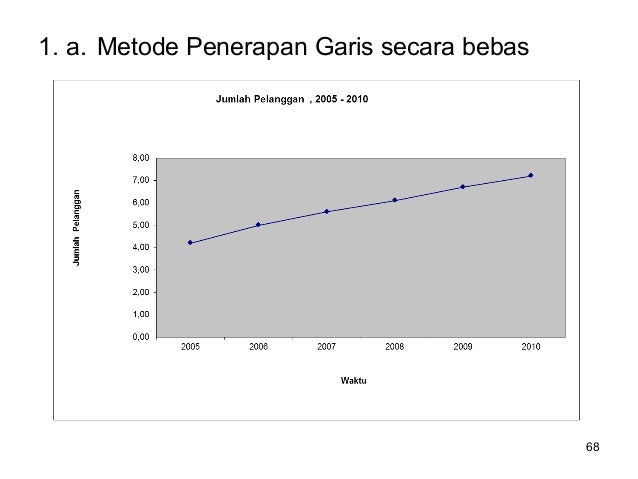 1. a. Metode Penerapan Garis secara bebas

Jumlah Pelanggan , 2005 - 2010

Jumlah Pelanggan

8,00
7,00
6,00
5,00
4,00
3,00
2,00
1,00
0,00

2005 2006 2007 2008 2009 2010

Waktu

68